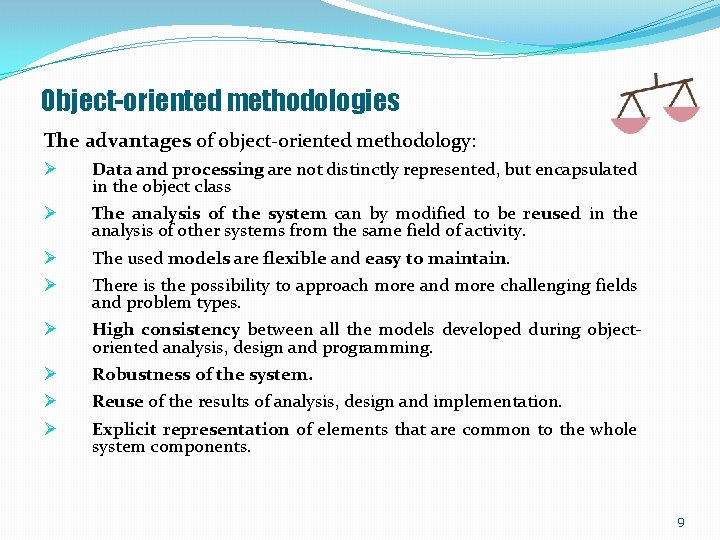 Object-oriented methodologies

The advantages of object-oriented methodology:

➢ Data and processing are not distinctly represented, but encapsulated in the object class

➢ The analysis of the system can by modified to be reused in the analysis of other systems from the same field of activity.

➢ The used models are flexible and easy to maintain.

➢ There is the possibility to approach more and more challenging fields and problem types.

➢ High consistency between all the models developed during object-oriented analysis, design and programming.

➢ Robustness of the system.

➢ Reuse of the results of analysis, design and implementation.

➢ Explicit representation of elements that are common to the whole system components.

9